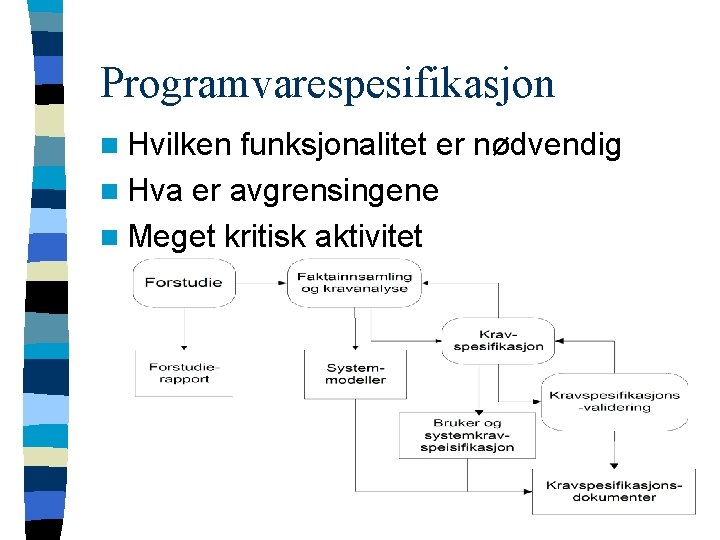 Programvarespesifikasjon

Hvilken funksjonalitet er nødvendig

Hva er avgrensingene

Meget kritisk aktivitet

Forstudie

Faktainnsamling og kravanalyse

Krav-spesifikasjon

Forstudie-rapport

System-modeller

Kravspesifikasjons-validering

Bruker og systemkrav-speisifikasjon

Kravspesifikasjons-dokumenter